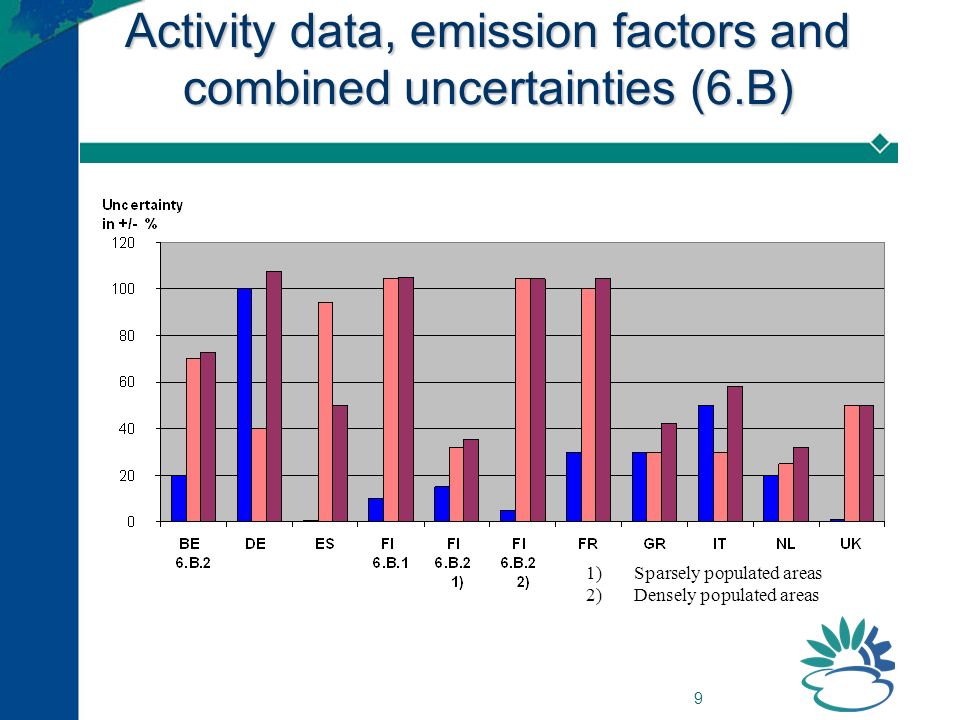 Activity data, emission factors and combined uncertainties (6.B)

Uncertainty in +/- %

120
100
80
60
40
20
0

BE 6.B.2
DE
ES
FI 6.B.1
FI 6.B.2 1)
FI 6.B.2 2)
FR
GR
IT
NL
UK

1) Sparsely populated areas
2) Densely populated areas

9